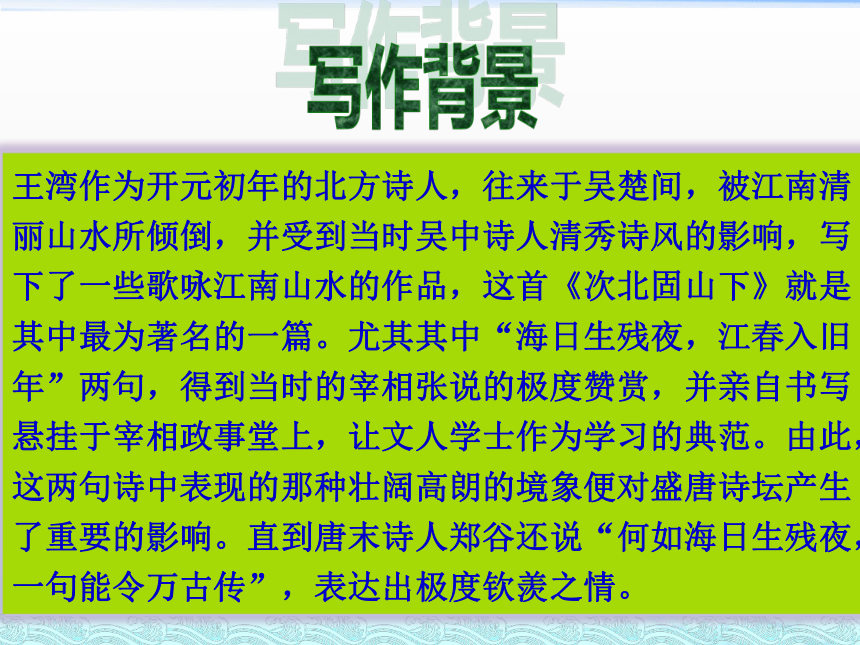 写作背景

王湾作为开元初年的北方诗人，往来于吴楚间，被江南清丽山水所倾倒，并受到当时吴中诗人清秀诗风的影响，写下了一些歌咏江南山水的作品，这首《次北固山下》就是其中最为著名的一篇。尤其其中“海日生残夜，江春入旧年”两句，得到当时的宰相张说的极度赞赏，并亲自书写悬挂于宰相政事堂上，让文人学士作为学习的典范。由此，这两句诗中表现的那种壮阔高朗的境象便对盛唐诗坛产生了重要的影响。直到唐末诗人郑谷还说“何如海日生残夜，一句能令万古传”，表达出极度钦羡之情。